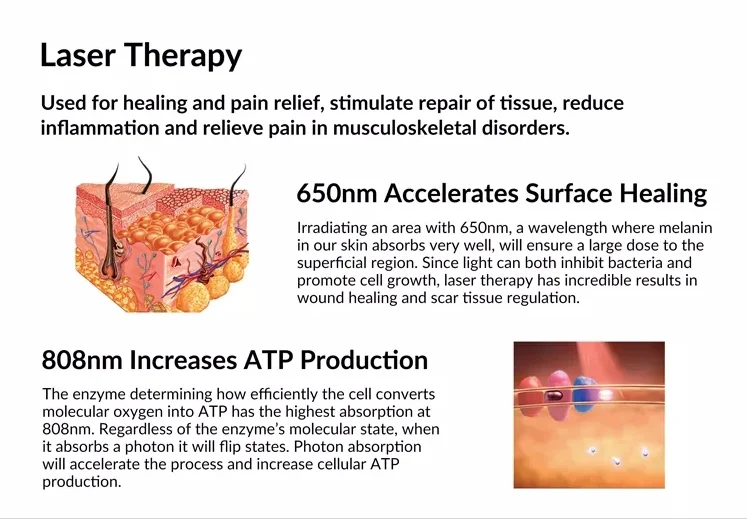 Laser Therapy

Used for healing and pain relief, stimulate repair of tissue, reduce inflammation and relieve pain in musculoskeletal disorders.

650nm Accelerates Surface Healing

Irradiating an area with 650nm, a wavelength where melanin in our skin absorbs very well, will ensure a large dose to the superficial region. Since light can both inhibit bacteria and promote cell growth, laser therapy has incredible results in wound healing and scar tissue regulation.

808nm Increases ATP Production

The enzyme determining how efficiently the cell converts molecular oxygen into ATP has the highest absorption at 808nm. Regardless of the enzyme's molecular state, when it absorbs a photon it will flip states. Photon absorption will accelerate the process and increase cellular ATP production.